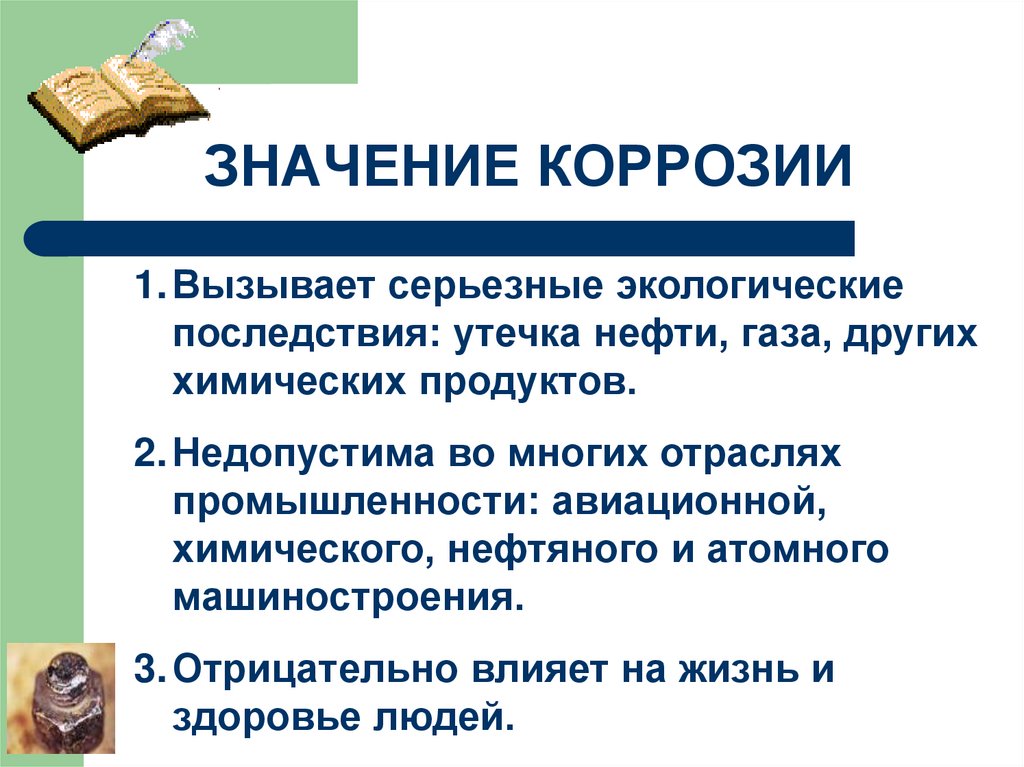 ЗНАЧЕНИЕ КОРРОЗИИ

1. Вызывает серьезные экологические последствия: утечка нефти, газа, других химических продуктов.

2. Недопустима во многих отраслях промышленности: авиационной, химического, нефтяного и атомного машиностроения.

3. Отрицательно влияет на жизнь и здоровье людей.